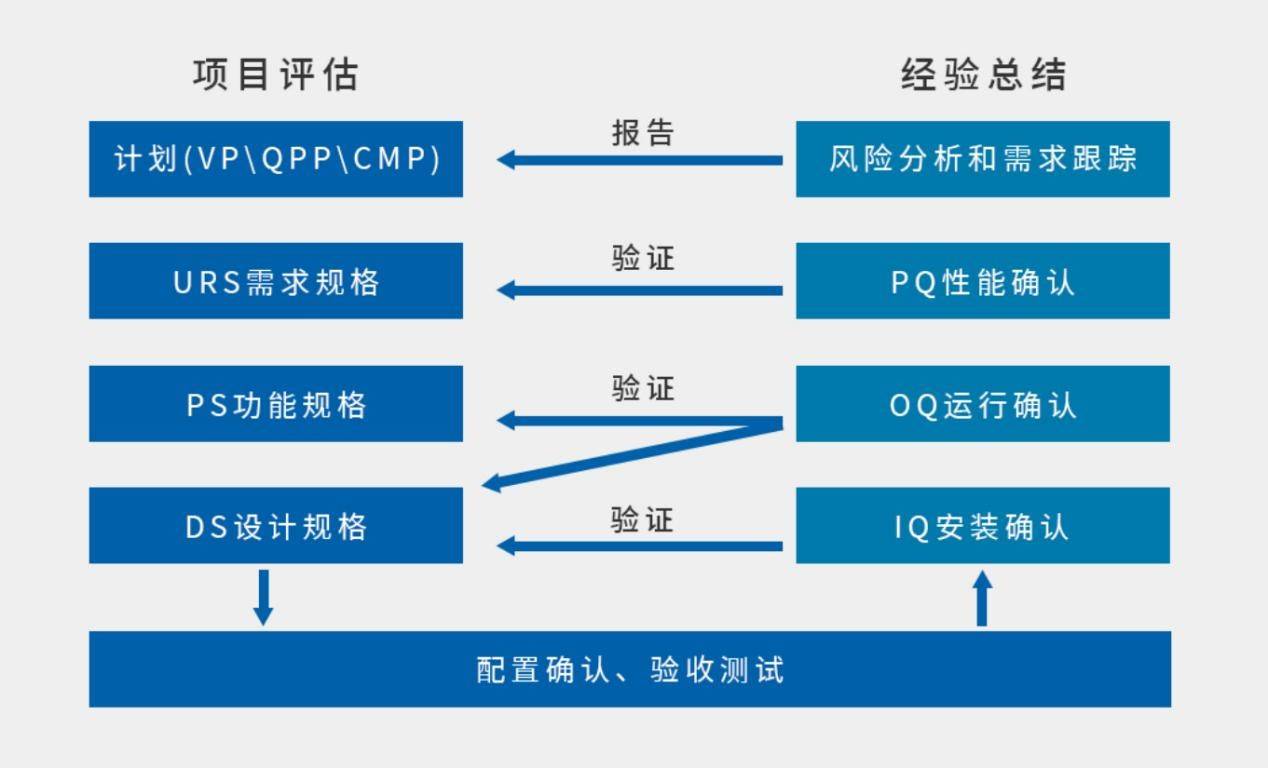 项目评估

经验总结

计划(VP\QPP\CMP)

报告

风险分析和需求跟踪

URS需求规格

验证

PQ性能确认

PS功能规格

验证

OQ运行确认

DS设计规格

验证

IQ安装确认

配置确认、验收测试